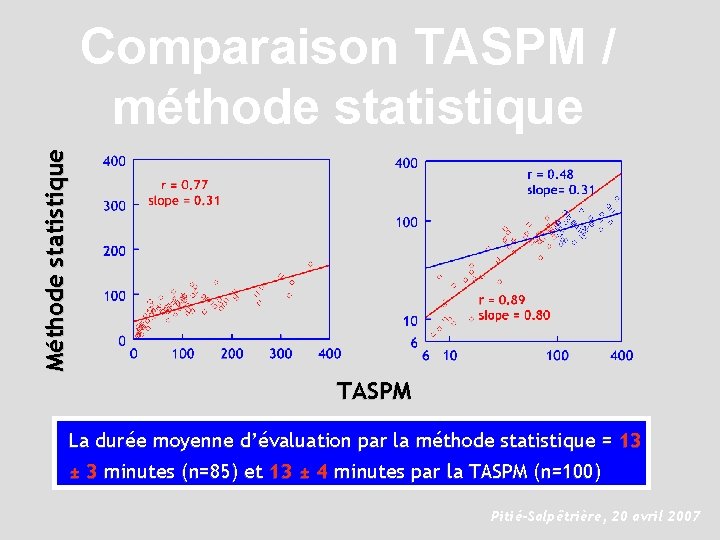 Comparaison TASPM / méthode statistique

Méthode statistique

400
300
200
100
0

r = 0.77
slope = 0.31

0 100 200 300 400

400
100
10
6

r = 0.48
slope= 0.31

r = 0.89
slope = 0.80

6 10 100 400

TASPM

La durée moyenne d'évaluation par la méthode statistique = 13 ± 3 minutes (n=85) et 13 ± 4 minutes par la TASPM (n=100)

Pitié-Salpêtrière, 20 avril 2007